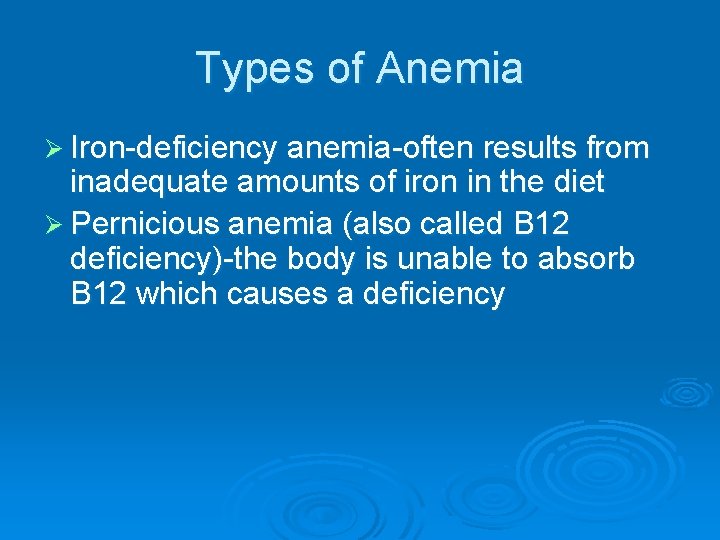 Types of Anemia

➢ Iron-deficiency anemia-often results from inadequate amounts of iron in the diet

➢ Pernicious anemia (also called B12 deficiency)-the body is unable to absorb B12 which causes a deficiency